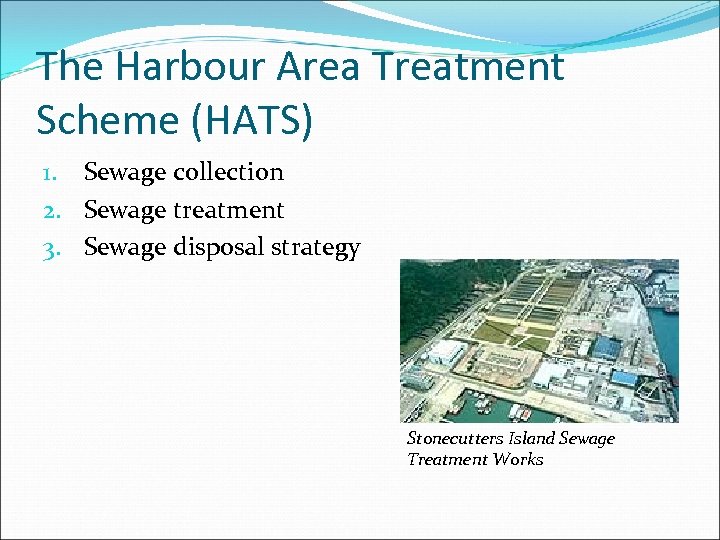 The Harbour Area Treatment Scheme (HATS)

1. Sewage collection
2. Sewage treatment
3. Sewage disposal strategy

Stonecutters Island Sewage Treatment Works